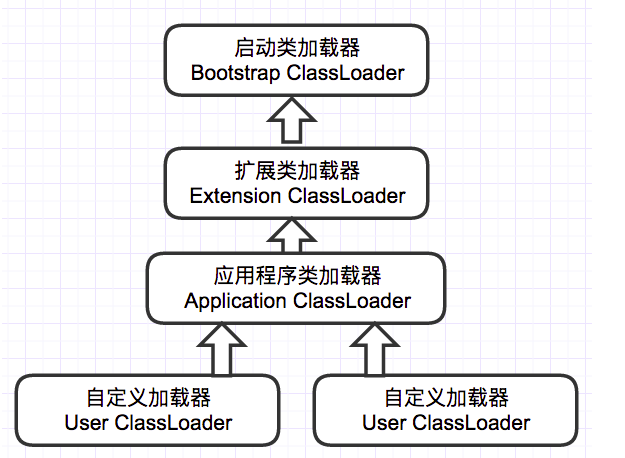 启动类加载器
Bootstrap ClassLoader

扩展类加载器
Extension ClassLoader

应用程序类加载器
Application ClassLoader

自定义加载器
User ClassLoader

自定义加载器
User ClassLoader